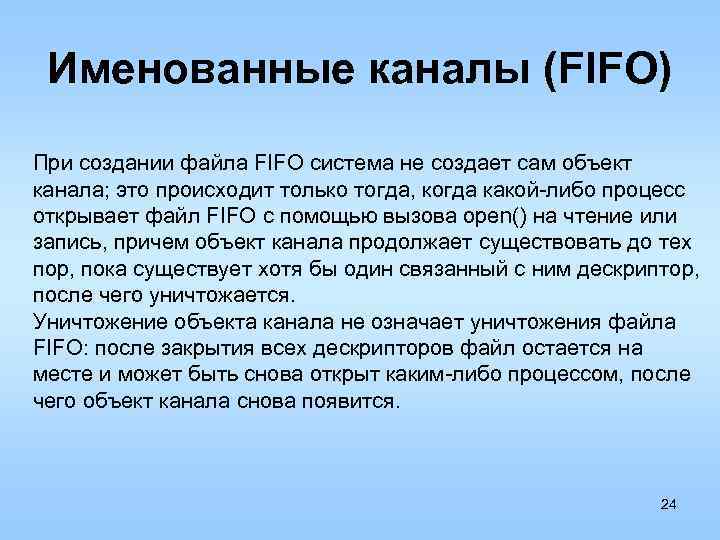 Именованные каналы (FIFO)

При создании файла FIFO система не создает сам объект канала; это происходит только тогда, когда какой-либо процесс открывает файл FIFO с помощью вызова open() на чтение или запись, причем объект канала продолжает существовать до тех пор, пока существует хотя бы один связанный с ним дескриптор, после чего уничтожается.
Уничтожение объекта канала не означает уничтожения файла FIFO: после закрытия всех дескрипторов файл остается на месте и может быть снова открыт каким-либо процессом, после чего объект канала снова появится.

24